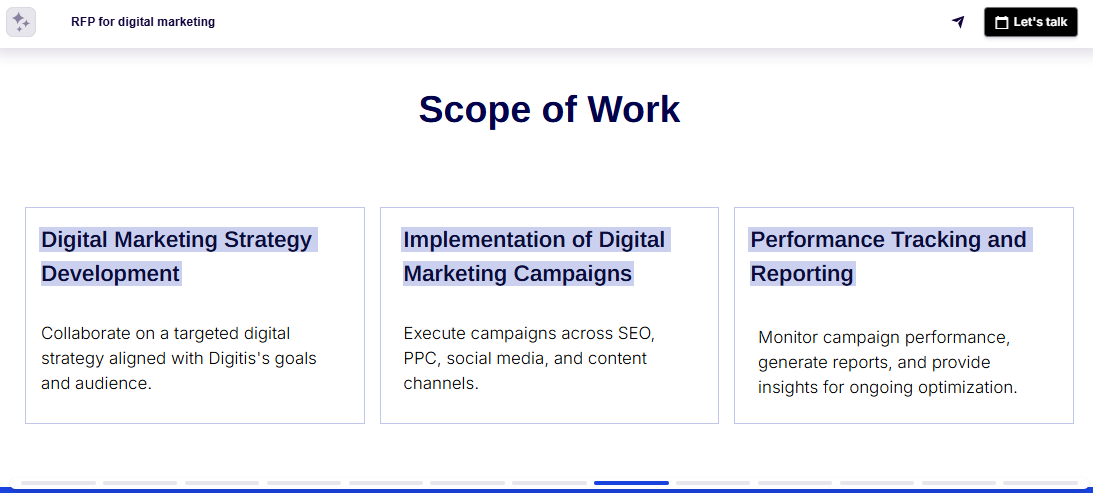 RFP for digital marketing

Let's talk

Scope of Work

Digital Marketing Strategy Development

Collaborate on a targeted digital strategy aligned with Digitis's goals and audience.

Implementation of Digital Marketing Campaigns

Execute campaigns across SEO, PPC, social media, and content channels.

Performance Tracking and Reporting

Monitor campaign performance, generate reports, and provide insights for ongoing optimization.